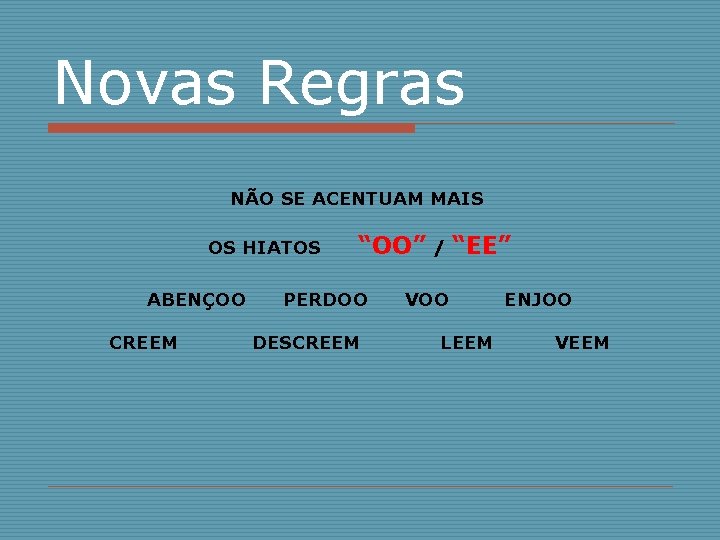 Novas Regras

NÃO SE ACENTUAM MAIS

OS HIATOS “OO” / “EE”

ABENÇOO PERDOO VOO ENJOO

CREEM DESCREEM LEEM VEEM